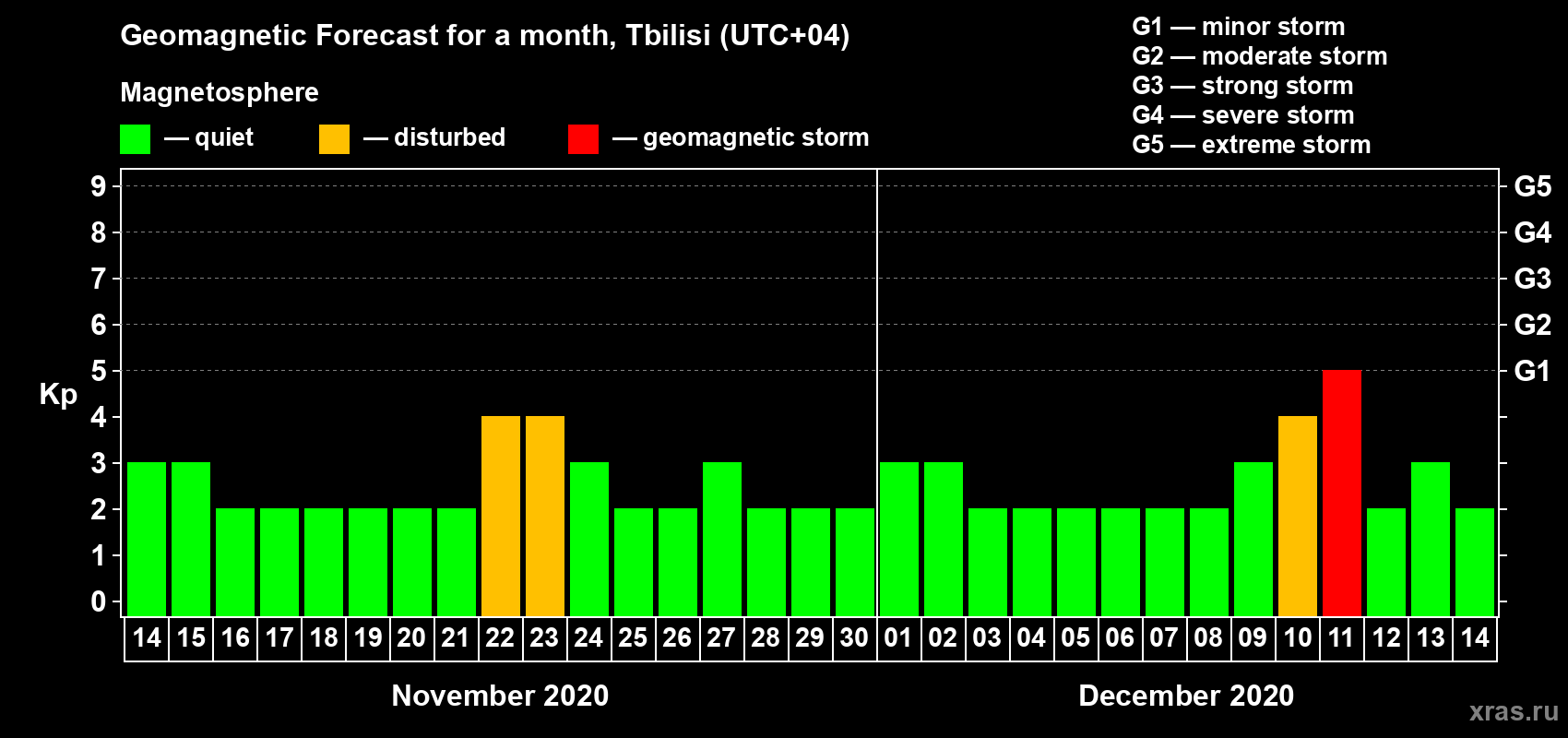 Geomagnetic Forecast for a month, Tbilisi (UTC+04)

Magnetosphere

— quiet — disturbed — geomagnetic storm

G1 — minor storm
G2 — moderate storm
G3 — strong storm
G4 — severe storm
G5 — extreme storm

Kp

9 8 7 6 5 4 3 2 1 0

G5 G4 G3 G2 G1

14 15 16 17 18 19 20 21 22 23 24 25 26 27 28 29 30 01 02 03 04 05 06 07 08 09 10 11 12 13 14

November 2020

December 2020

xras.ru